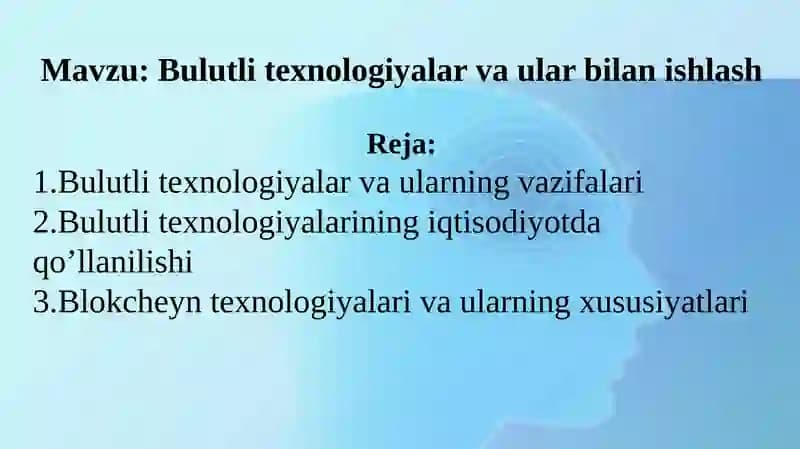 Mavzu: Bulutli texnologiyalar va ular bilan ishlash

Reja:
1.Bulutli texnologiyalar va ularning vazifalari
2.Bulutli texnologiyalarining iqtisodiyotda qo’llanilishi
3.Blokcheyn texnologiyalari va ularning xususiyatlari